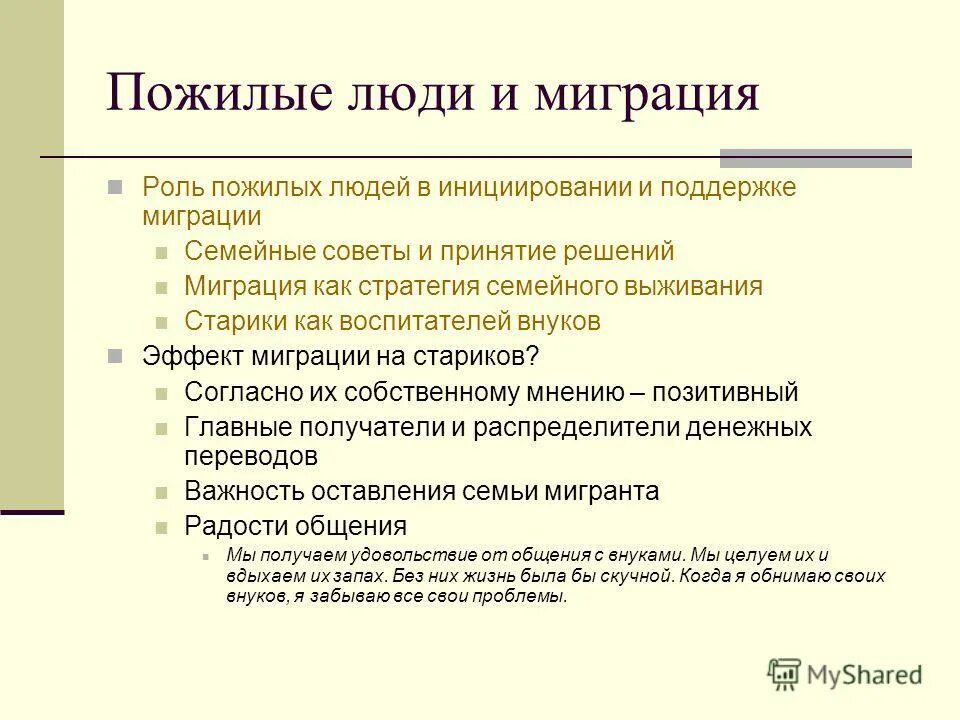 Пожилые люди и миграция

Роль пожилых людей в инициировании и поддержке миграции

Семейные советы и принятие решений

Миграция как стратегия семейного выживания

Старики как воспитателей внуков

Эффект миграции на стариков?

Согласно их собственному мнению – позитивный

Главные получатели и распределители денежных переводов

Важность оставления семьи мигранта

Радости общения

Мы получаем удовольствие от общения с внуками. Мы целуем их и вдыхаем их запах. Без них жизнь была бы скучной. Когда я обнимаю своих внуков, я забываю все свои проблемы.

MyShared